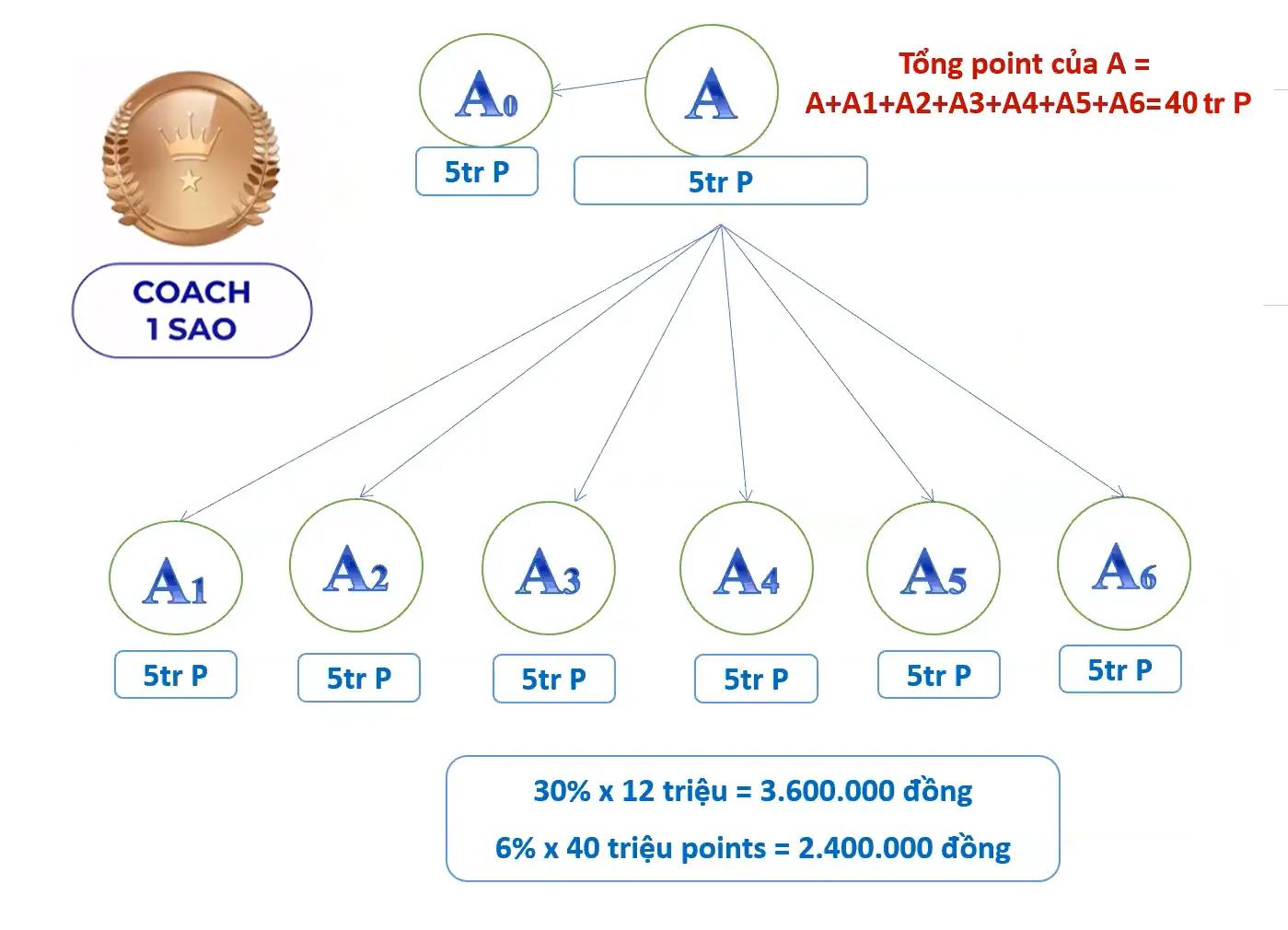 COACH
1 SAO

A0
5tr P

A
5tr P

Tổng point của A =
A+A1+A2+A3+A4+A5+A6=40 tr P

A1
5tr P

A2
5tr P

A3
5tr P

A4
5tr P

A5
5tr P

A6
5tr P

30% x 12 triệu = 3.600.000 đồng

6% x 40 triệu points = 2.400.000 đồng